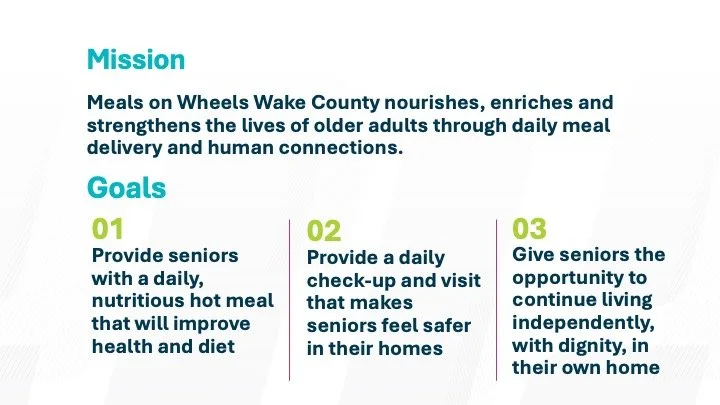 Mission

Meals on Wheels Wake County nourishes, enriches and strengthens the lives of older adults through daily meal delivery and human connections.

Goals

01
Provide seniors with a daily, nutritious hot meal that will improve health and diet

02
Provide a daily check-up and visit that makes seniors feel safer in their homes

03
Give seniors the opportunity to continue living independently, with dignity, in their own home